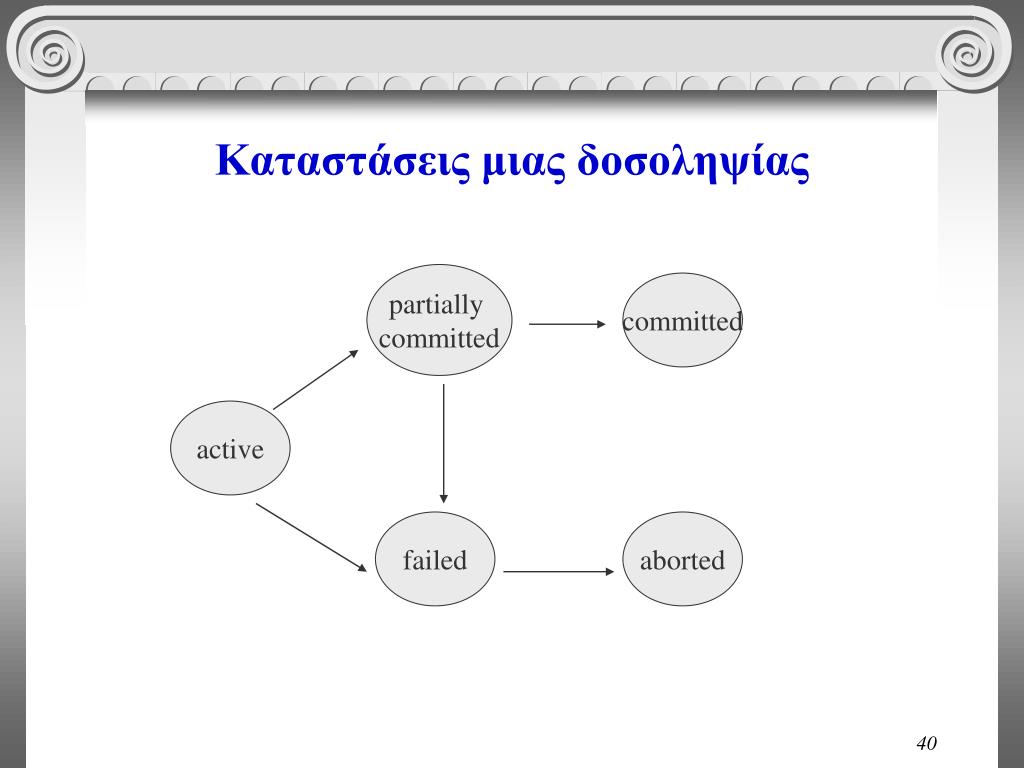 Καταστάσεις μιας δοσοληψίας

partially committed

committed

active

failed

aborted

40